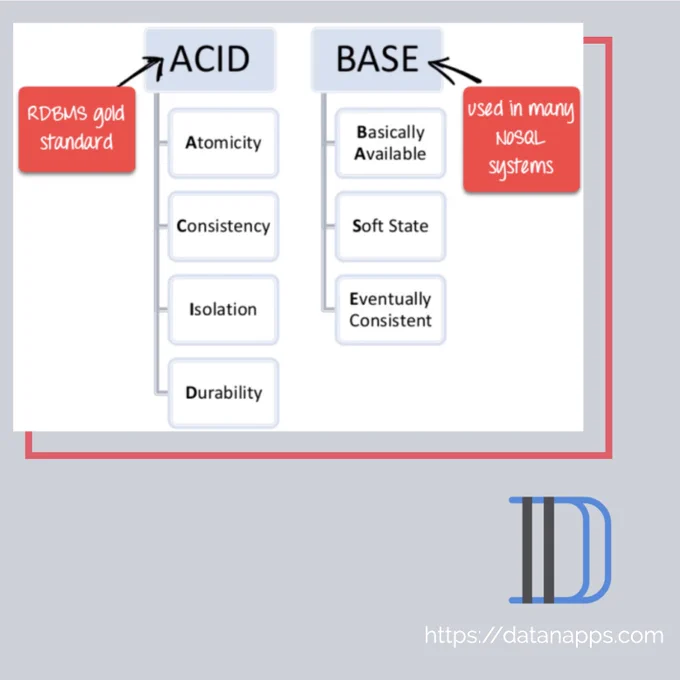 RDBMS gold standard

ACID

Atomicity

Consistency

Isolation

Durability

BASE

Basically Available

Soft State

Eventually Consistent

used in many NoSQL systems

https://datanapps.com